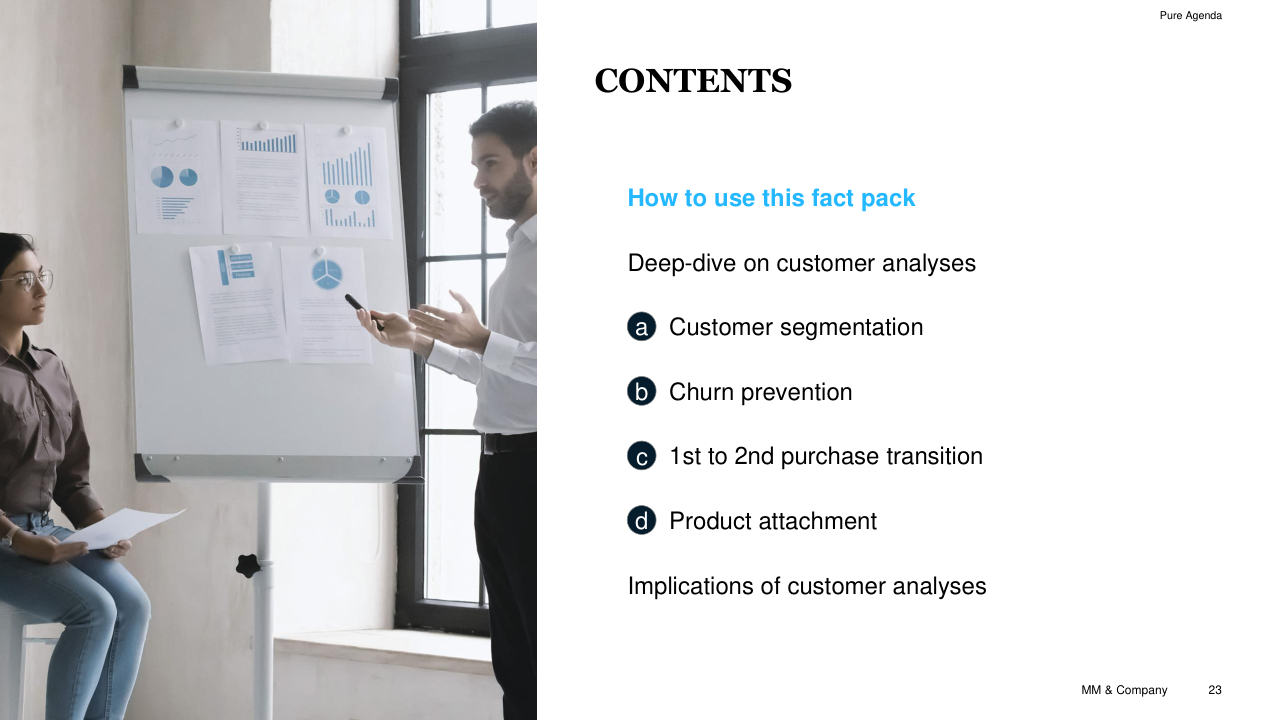 Pure Agenda

CONTENTS

How to use this fact pack

Deep-dive on customer analyses

a Customer segmentation

b Churn prevention

c 1st to 2nd purchase transition

d Product attachment

Implications of customer analyses

MM & Company 23